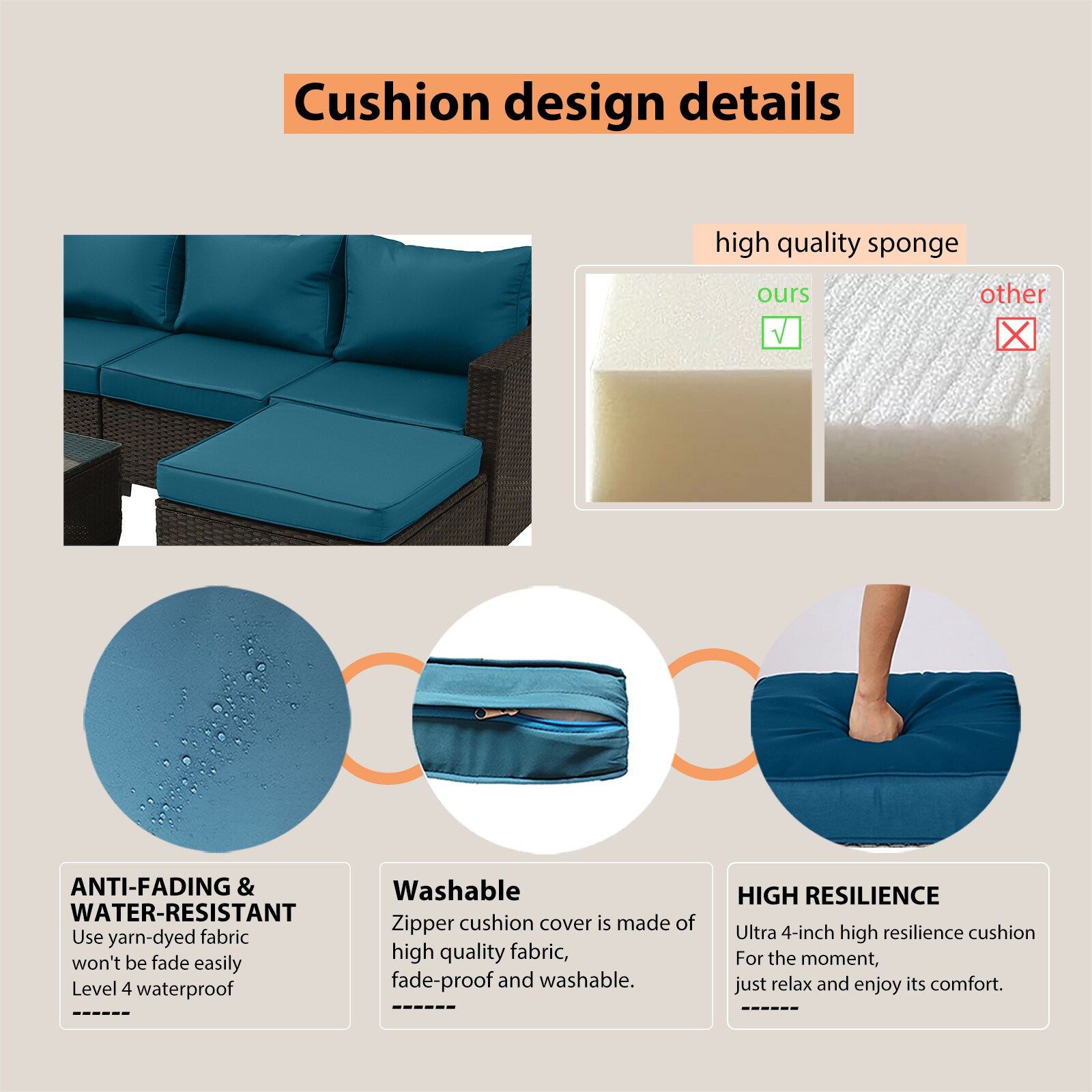 Cushion design details

high quality sponge

ours
√

other
☒

ANTI-FADING & WATER-RESISTANT
Use yarn-dyed fabric
won't be fade easily
Level 4 waterproof
------

Washable
Zipper cushion cover is made of high quality fabric, fade-proof and washable.
------

HIGH RESILIENCE
Ultra 4-inch high resilience cushion
For the moment,
just relax and enjoy its comfort.
------